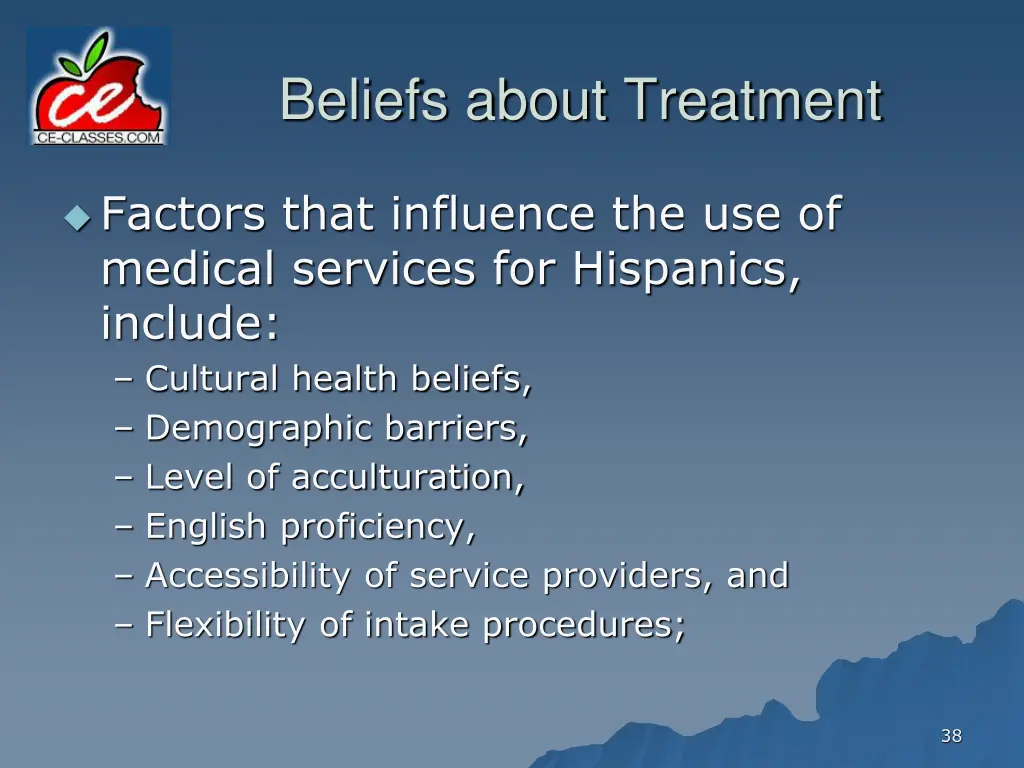 ce
CE-CLASSES.COM

Beliefs about Treatment

Factors that influence the use of medical services for Hispanics, include:
– Cultural health beliefs,
– Demographic barriers,
– Level of acculturation,
– English proficiency,
– Accessibility of service providers, and
– Flexibility of intake procedures;

38